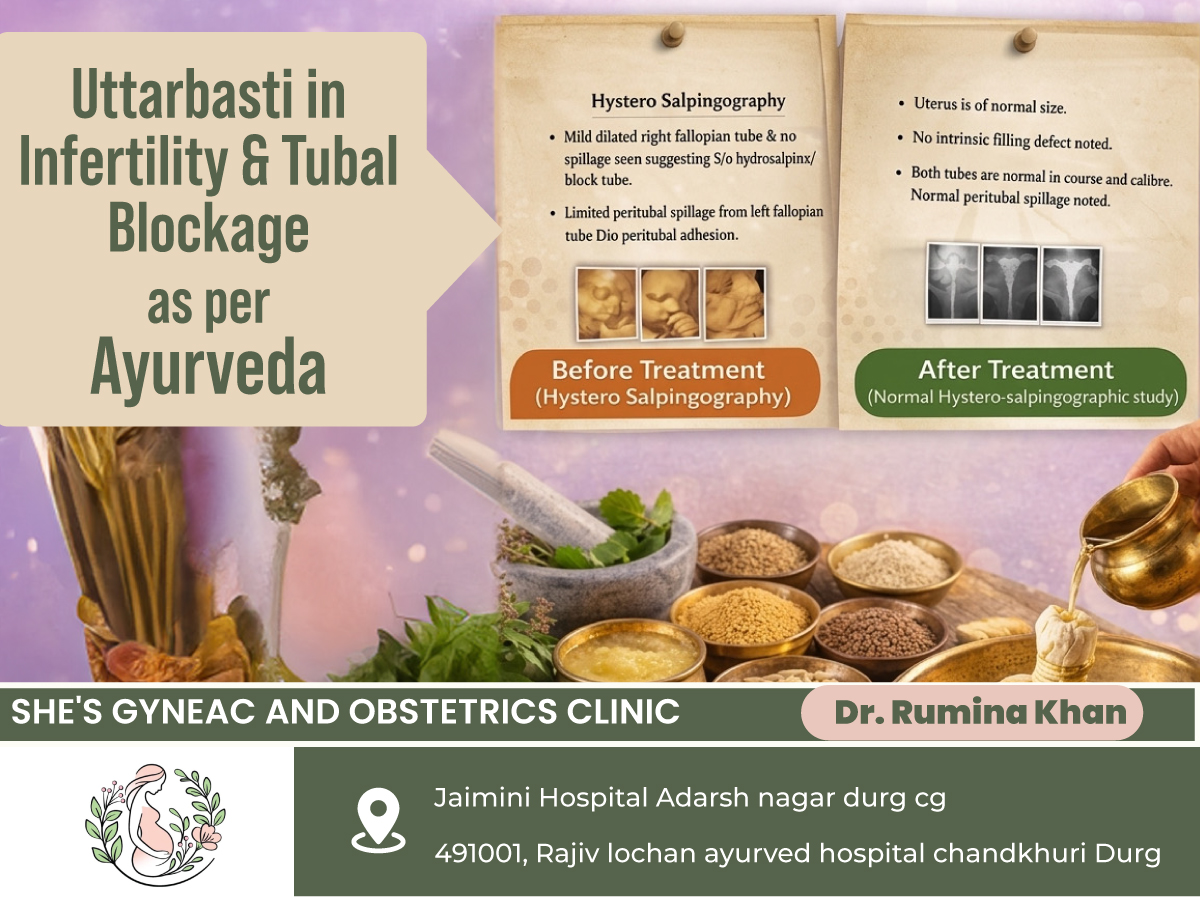 Uttarbasti in Infertility & Tubal Blockage as per Ayurveda

Hystero Salpingography

• Mild dilated right fallopian tube & no spillage seen suggesting S/o hydrosalpinx/ block tube.

• Limited peritubal spillage from left fallopian tube Dio peritubal adhesion.

Before Treatment
(Hystero Salpingography)

• Uterus is of normal size.

• No intrinsic filling defect noted.

• Both tubes are normal in course and calibre. Normal peritubal spillage noted.

After Treatment
(Normal Hystero-salpingographic study)

SHE'S GYNEAC AND OBSTETRICS CLINIC

Dr. Rumina Khan

Jaimini Hospital Adarsh nagar durg cg

491001, Rajiv lochan ayurved hospital chandkhuri Durg